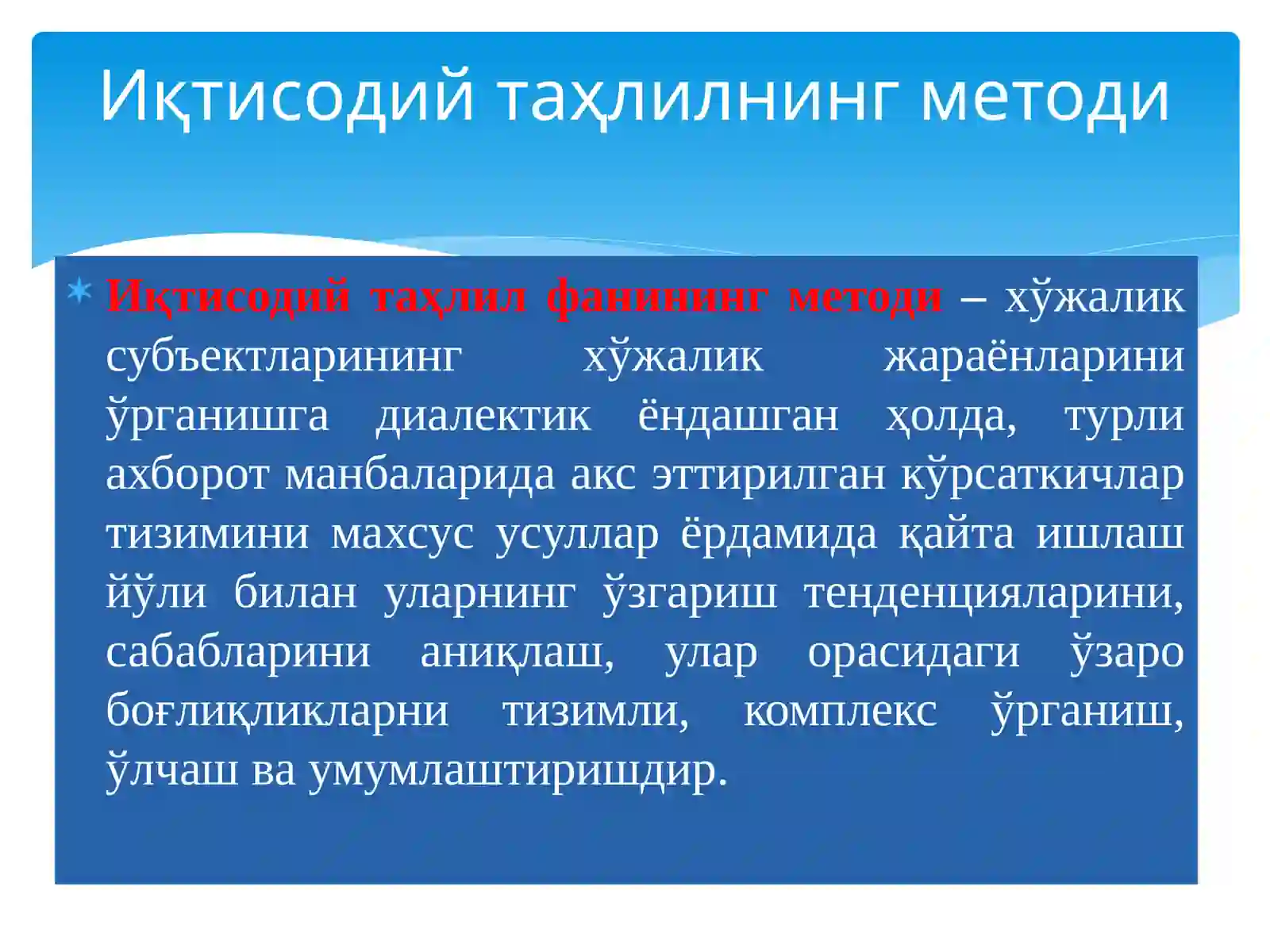 Иқтисодий таҳлилнинг методи

Иқтисодий таҳлил фанининг методи – хўжалик субъектларининг хўжалик жараёнларини ўрганишга диалектик ёндашган ҳолда, турли ахборот манбаларида акс эттирилган кўрсаткичлар тизимини махсус усуллар ёрдамида қайта ишлаш йўли билан уларнинг ўзгариш тенденцияларини, сабабларини аниқлаш, улар орасидаги ўзаро боғлиқликларни тизимли, комплекс ўрганиш, ўлчаш ва умумлаштиришдир.